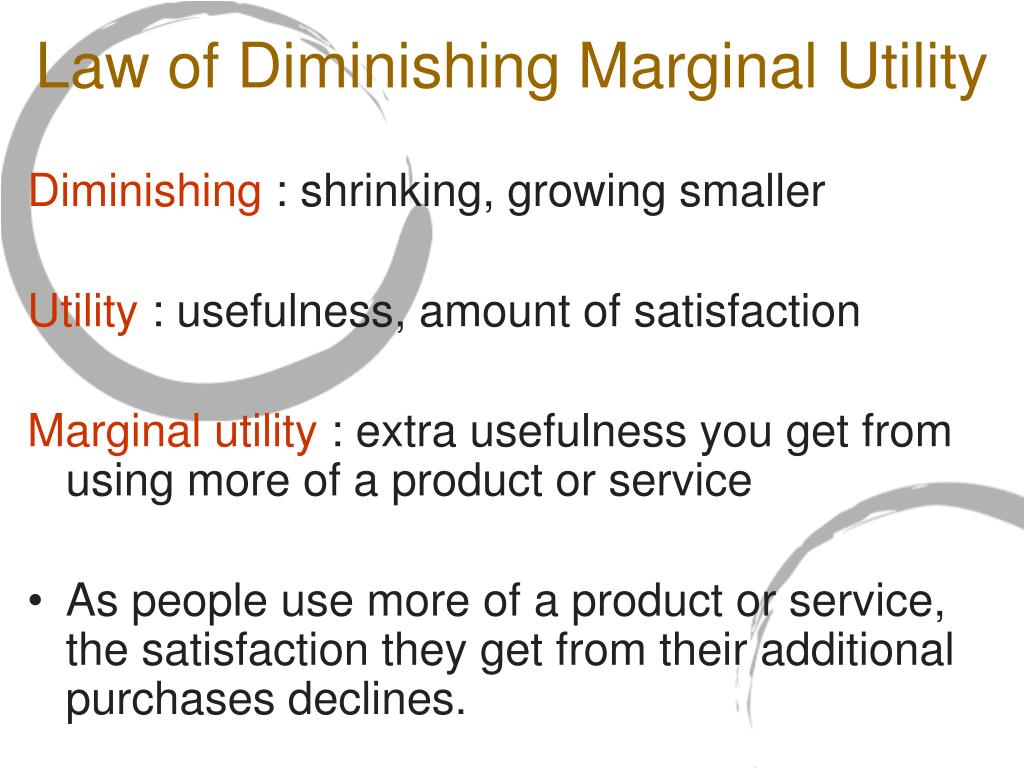 Law of Diminishing Marginal Utility

Diminishing : shrinking, growing smaller

Utility : usefulness, amount of satisfaction

Marginal utility : extra usefulness you get from using more of a product or service

• As people use more of a product or service, the satisfaction they get from their additional purchases declines.